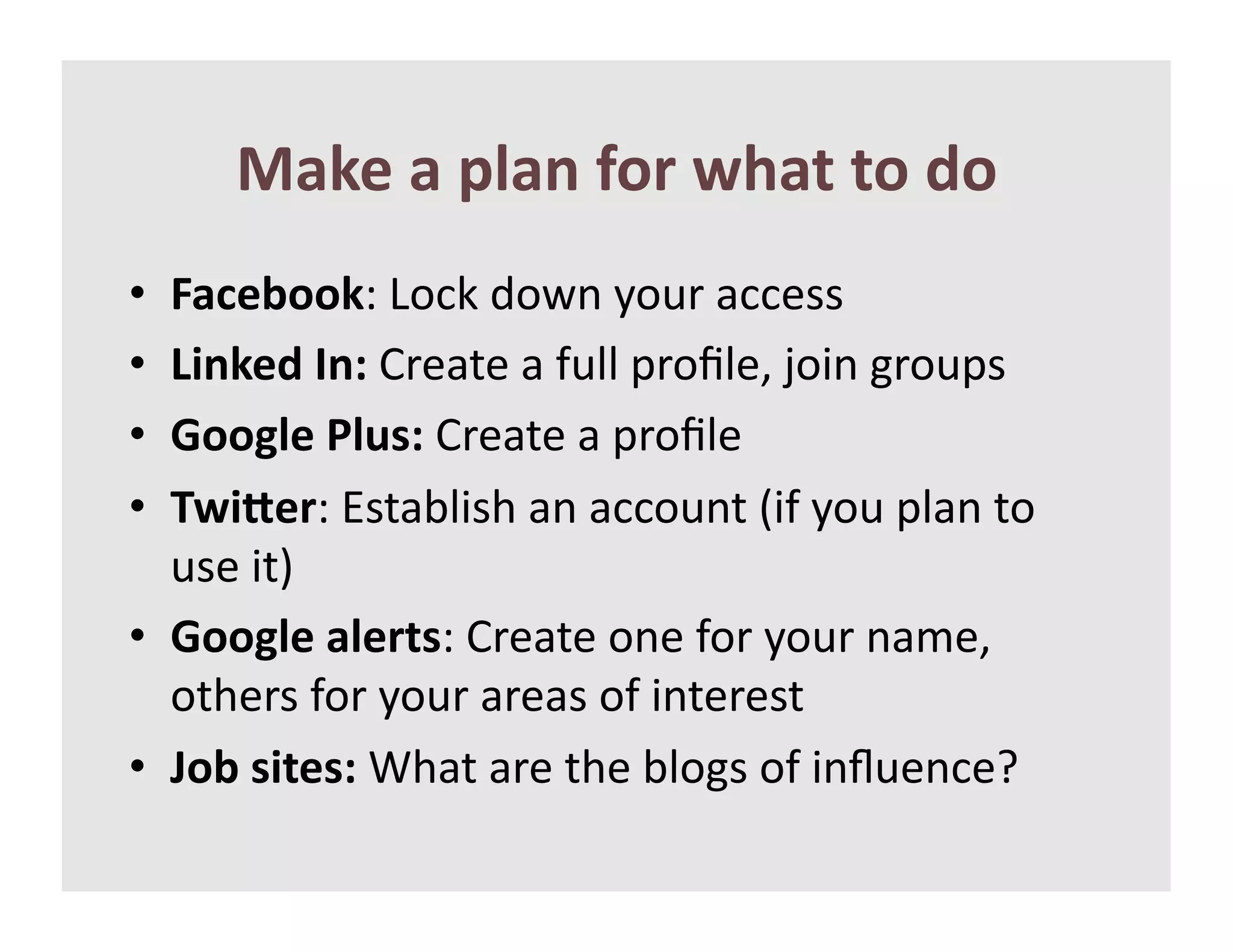 Make a plan for what to do

• Facebook: Lock down your access
• Linked In: Create a full profile, join groups
• Google Plus: Create a profile
• Twitter: Establish an account (if you plan to use it)
• Google alerts: Create one for your name, others for your areas of interest
• Job sites: What are the blogs of influence?